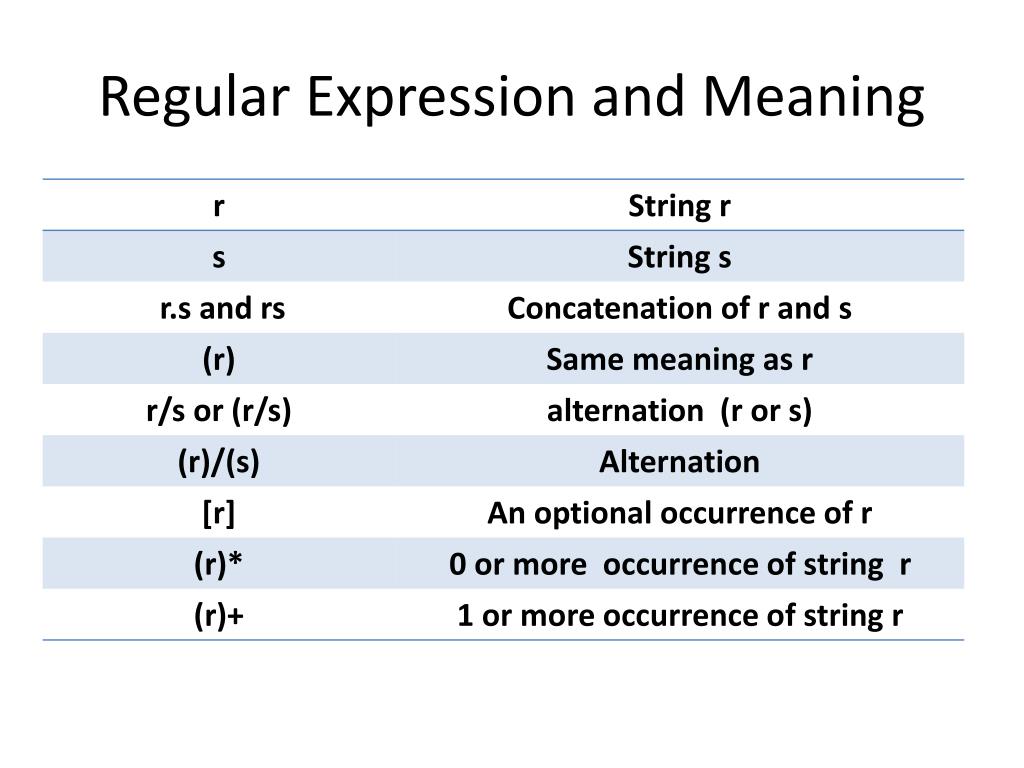 Regular Expression and Meaning

| r | String r |
|---|---|
| s | String s |
| r.s and rs | Concatenation of r and s |
| (r) | Same meaning as r |
| r/s or (r/s) | alternation (r or s) |
| (r)/(s) | Alternation |
| [r] | An optional occurrence of r |
| (r)* | 0 or more occurrence of string r |
| (r)+ | 1 or more occurrence of string r |